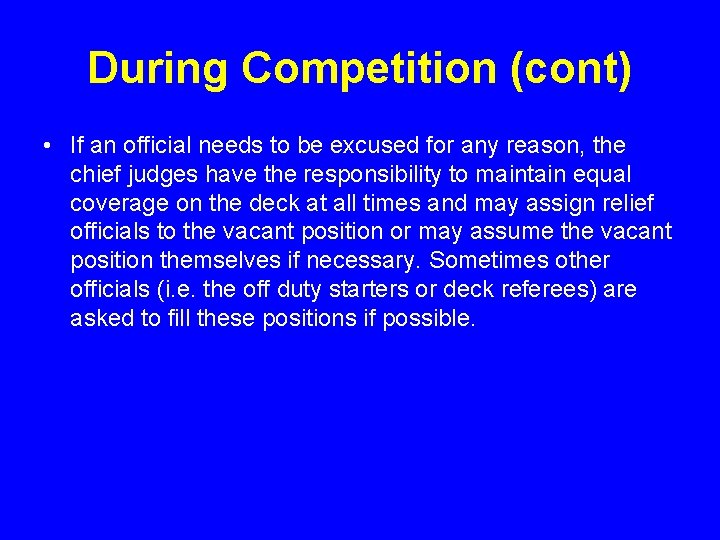 During Competition (cont)

• If an official needs to be excused for any reason, the chief judges have the responsibility to maintain equal coverage on the deck at all times and may assign relief officials to the vacant position or may assume the vacant position themselves if necessary. Sometimes other officials (i.e. the off duty starters or deck referees) are asked to fill these positions if possible.